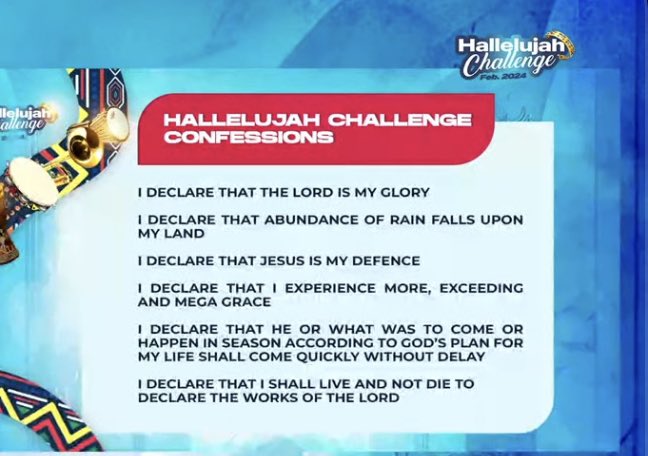 Hallelujah Challenge
Feb. 2024

llelujah
allenge

HALLELUJAH CHALLENGE CONFESSIONS

I DECLARE THAT THE LORD IS MY GLORY

I DECLARE THAT ABUNDANCE OF RAIN FALLS UPON MY LAND

I DECLARE THAT JESUS IS MY DEFENCE

I DECLARE THAT I EXPERIENCE MORE, EXCEEDING AND MEGA GRACE

I DECLARE THAT HE OR WHAT WAS TO COME OR HAPPEN IN SEASON ACCORDING TO GOD'S PLAN FOR MY LIFE SHALL COME QUICKLY WITHOUT DELAY

I DECLARE THAT I SHALL LIVE AND NOT DIE TO DECLARE THE WORKS OF THE LORD